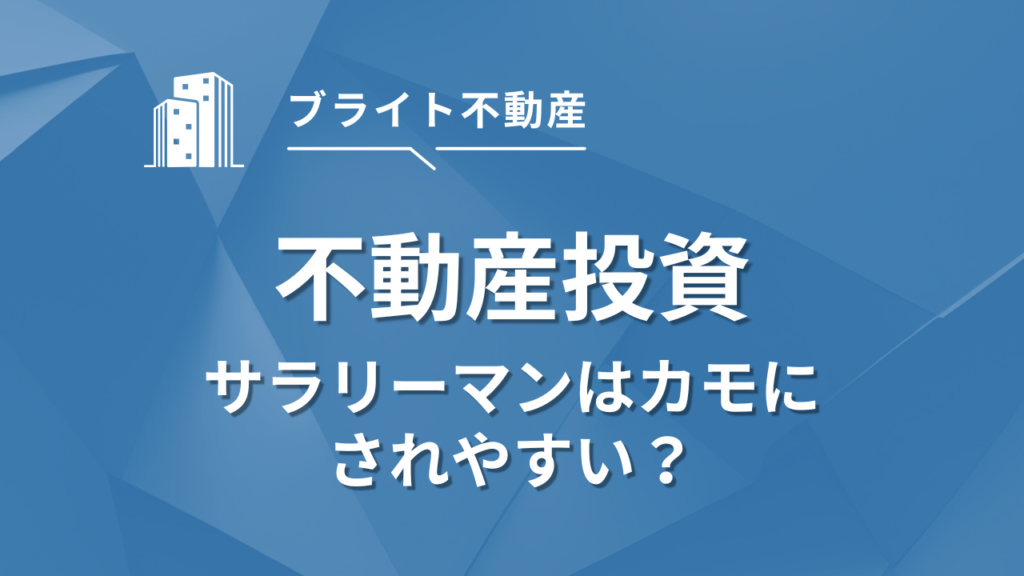 ブライト不動産

不動産投資

サラリーマンはカモにされやすい？